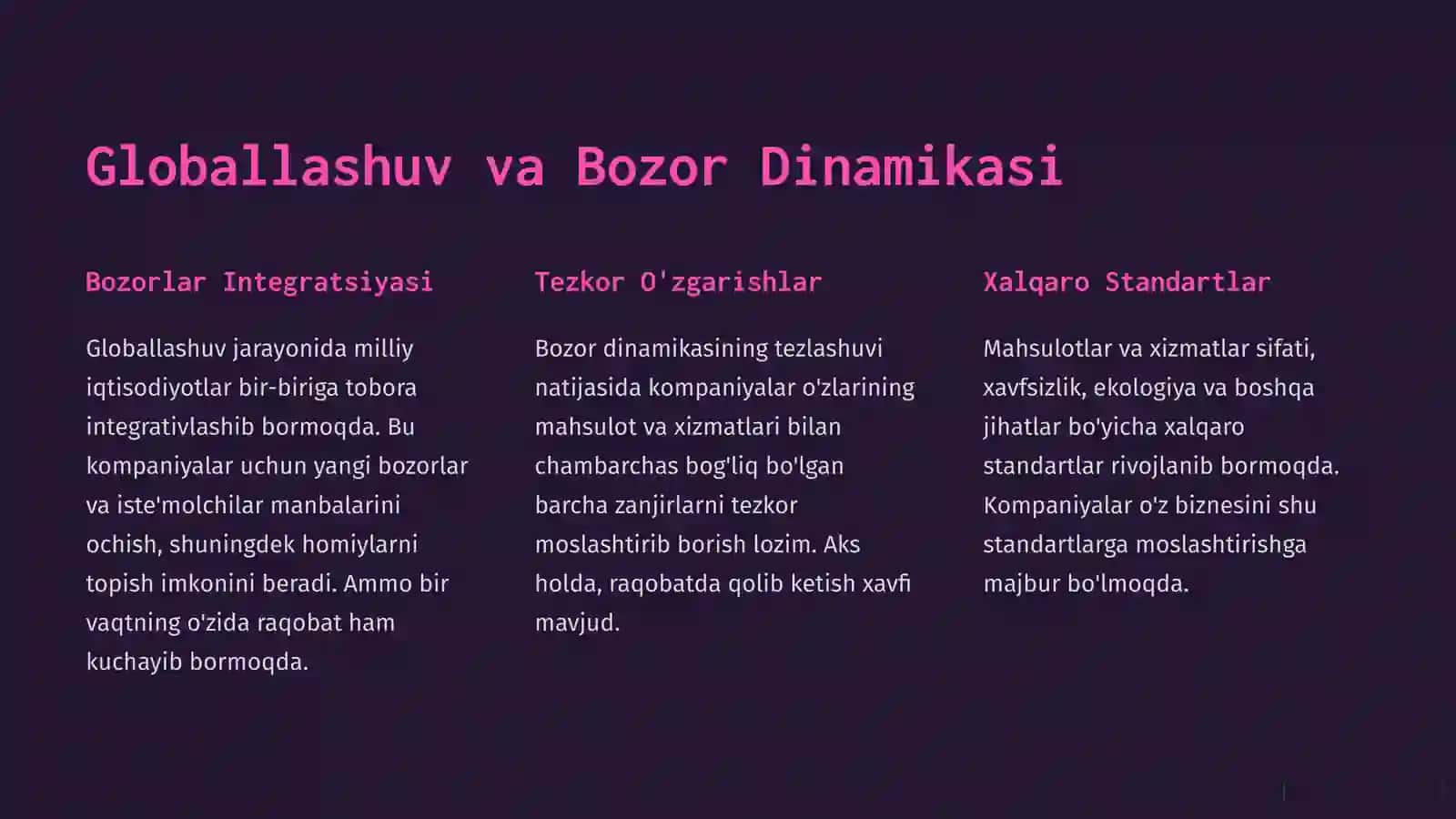 Globallashuv va Bozor Dinamikasi

Bozorlar Integratsiyasi

Globallashuv jarayonida milliy iqtisodiyotlar bir-biriga tobora integrativlashib bormoqda. Bu kompaniyalar uchun yangi bozorlar va iste'molchilar manbalarini ochish, shuningdek homiylarni topish imkonini beradi. Ammo bir vaqtning o'zida raqobat ham kuchayib bormoqda.

Tezkor O'zgarishlar

Bozor dinamikasining tezlashuvi natijasida kompaniyalar o'zlarining mahsulot va xizmatlari bilan chambarchas bog'liq bo'lgan barcha zanjirlarni tezkor moslashtirib borish lozim. Aks holda, raqobatda qolib ketish xavfi mavjud.

Xalqaro Standartlar

Mahsulotlar va xizmatlar sifati, xavfsizlik, ekologiya va boshqa jihatlar bo'yicha xalqaro standartlar rivojlanib bormoqda. Kompaniyalar o'z biznesini shu standartlarga moslashtirishga majbur bo'lmoqda.